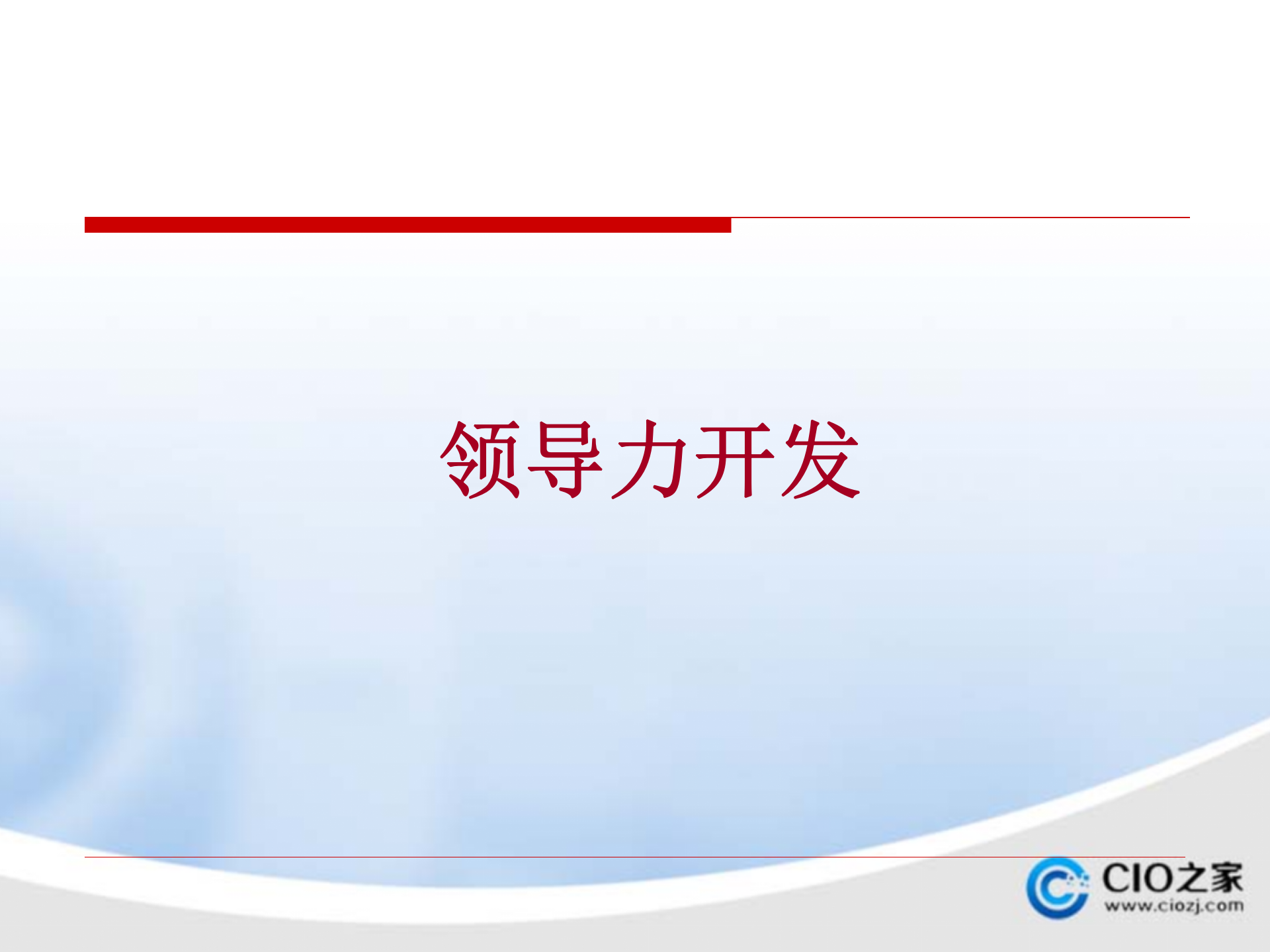 领导力开发

CIO之家
www.ciozj.com